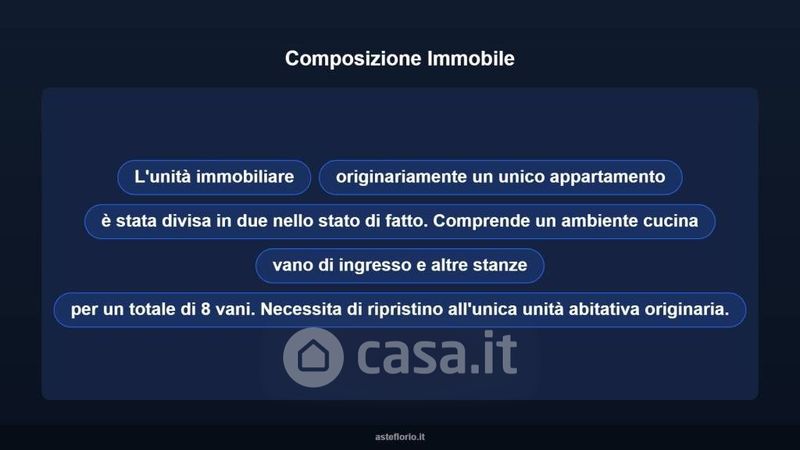 Composizione Immobile

L'unità immobiliare

originariamente un unico appartamento

è stata divisa in due nello stato di fatto. Comprende un ambiente cucina

vano di ingresso e altre stanze

per un totale di 8 vani. Necessita di ripristino all'unica unità abitativa originaria.

casa.it

asteflorio.it